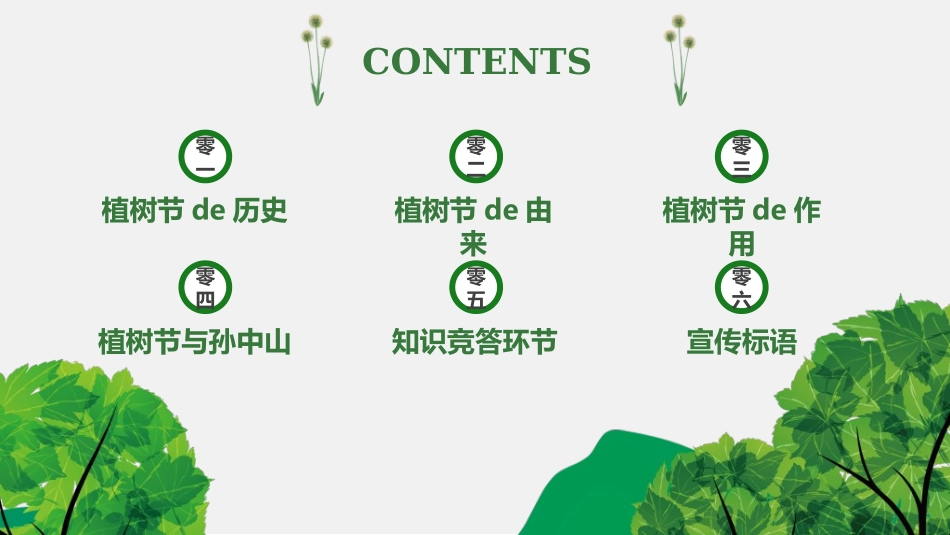 CONTENTS

零一
植树节 de 历史

零二
植树节 de 由来

零三
植树节 de 作用

零四
植树节与孙中山

零五
知识竞答环节

零六
宣传标语